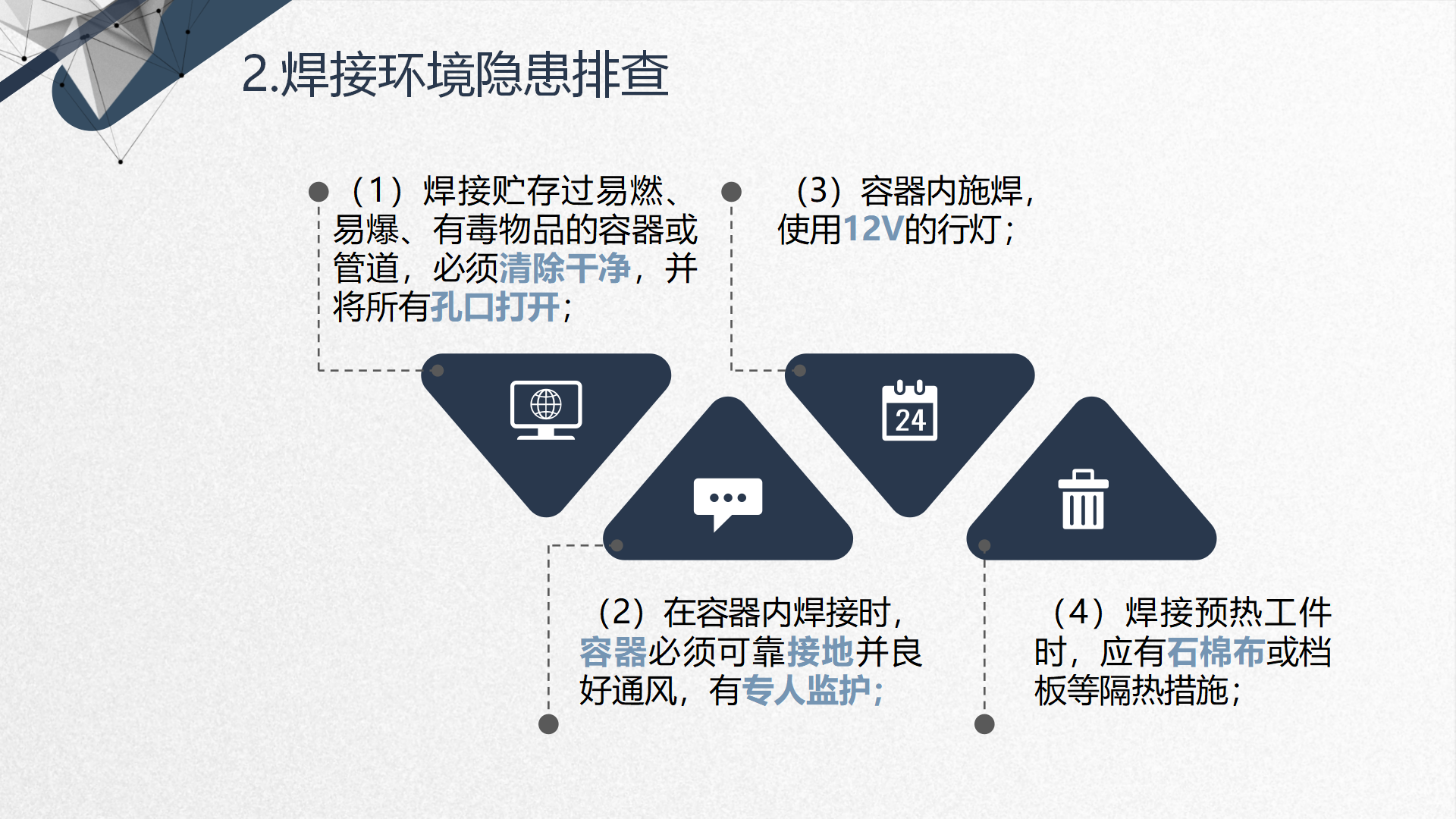 2.焊接环境隐患排查

（1）焊接贮存过易燃、易爆、有毒物品的容器或管道，必须清除干净，并将所有孔口打开；

（3）容器内施焊，使用12V的行灯；

24

（2）在容器内焊接时，容器必须可靠接地并良好通风，有专人监护；

（4）焊接预热工件时，应有石棉布或档板等隔热措施；